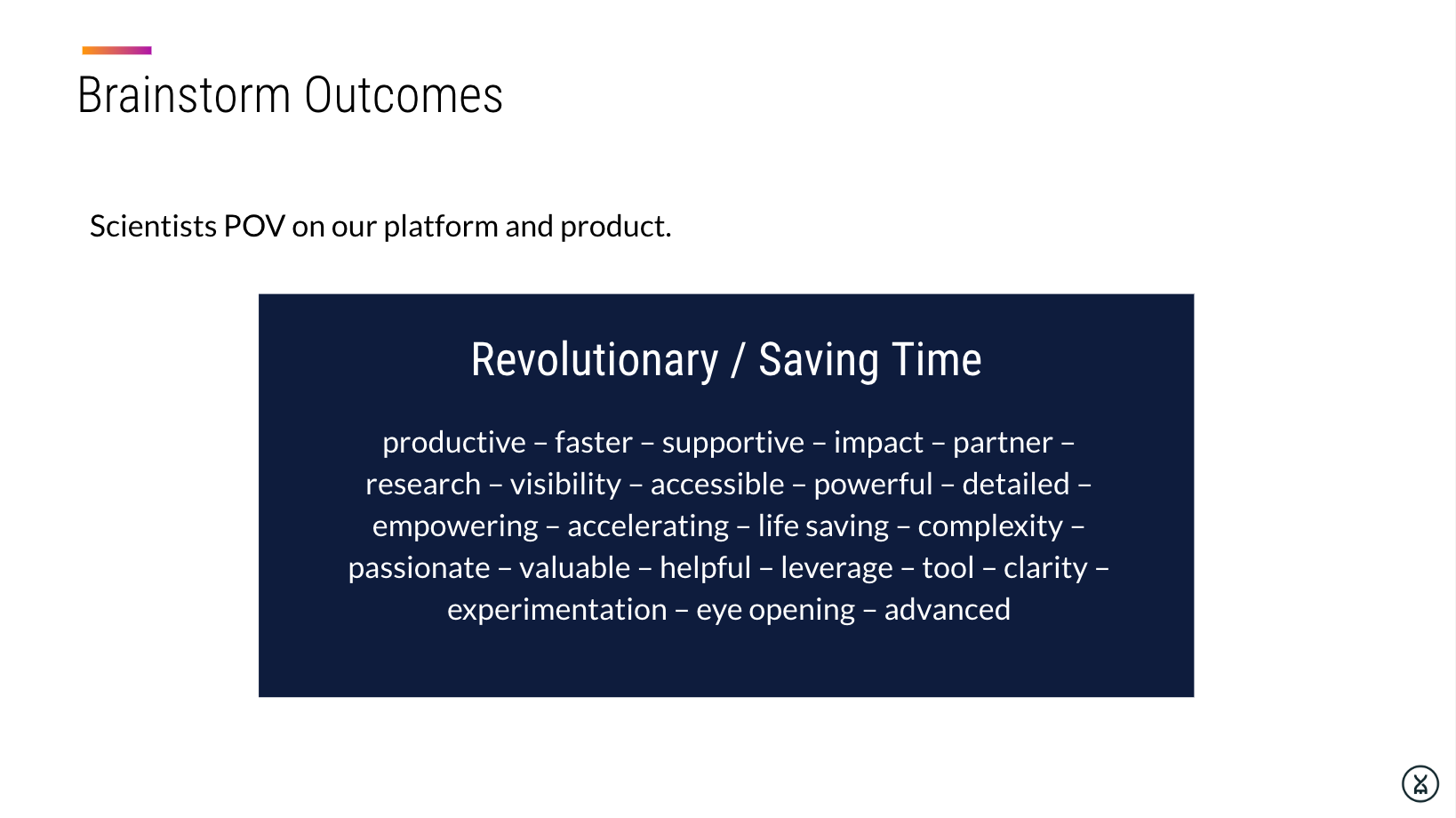 Brainstorm Outcomes

Scientists POV on our platform and product.

Revolutionary / Saving Time

productive – faster – supportive – impact – partner – research – visibility – accessible – powerful – detailed – empowering – accelerating – life saving – complexity – passionate – valuable – helpful – leverage – tool – clarity – experimentation – eye opening – advanced